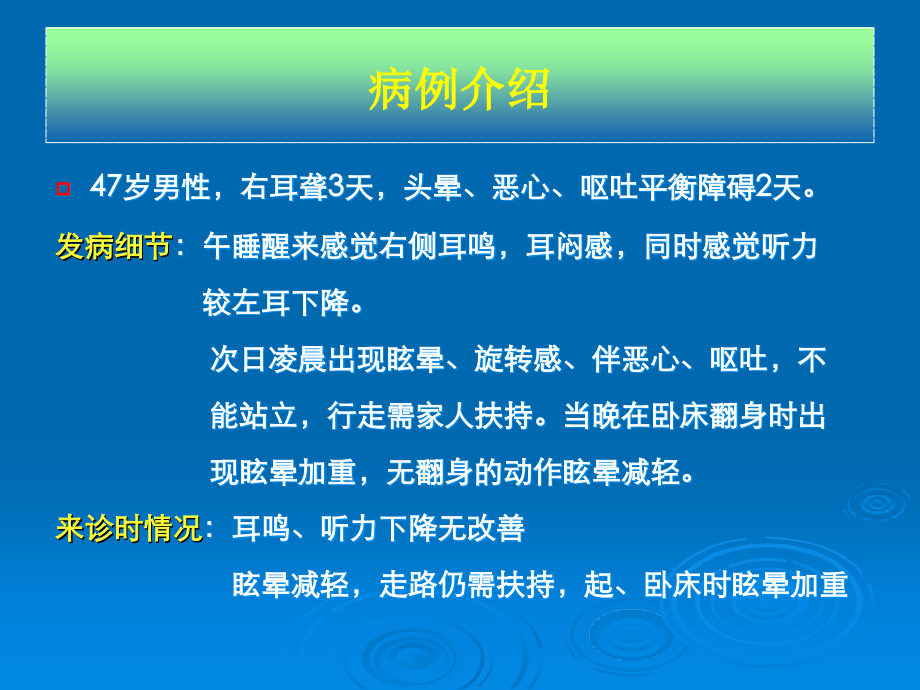 病例介绍

47岁男性，右耳聋3天，头晕、恶心、呕吐平衡障碍2天。

发病细节：午睡醒来感觉右侧耳鸣，耳闷感，同时感觉听力较左耳下降。

次日凌晨出现眩晕、旋转感、伴恶心、呕吐，不能站立，行走需家人扶持。当晚在卧床翻身时出现眩晕加重，无翻身的动作眩晕减轻。

来诊时情况：耳鸣、听力下降无改善

眩晕减轻，走路仍需扶持，起、卧床时眩晕加重